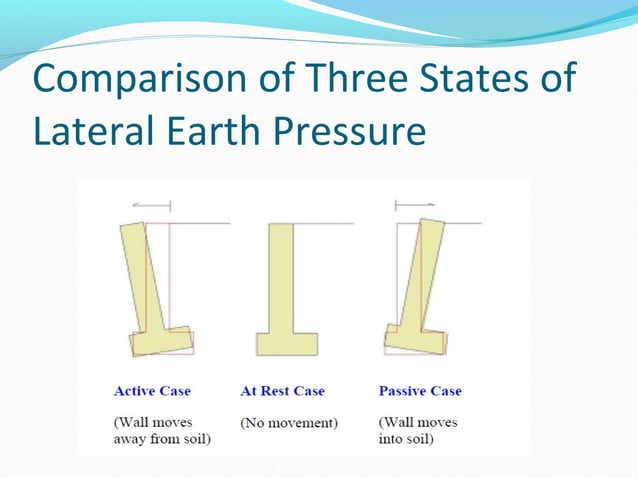 Comparison of Three States of Lateral Earth Pressure

Active Case

(Wall moves away from soil)

At Rest Case

(No movement)

Passive Case

(Wall moves into soil)